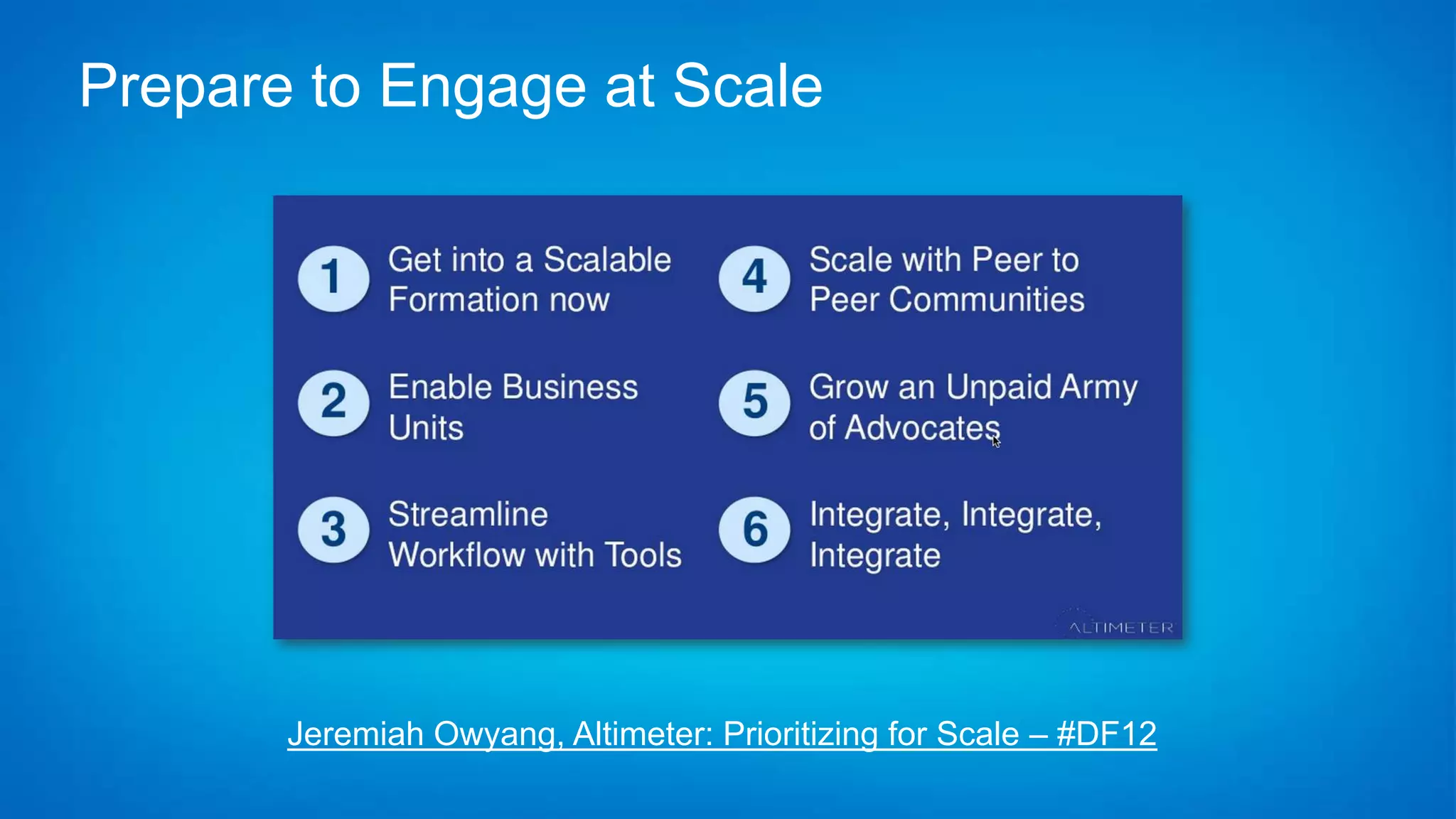 Prepare to Engage at Scale

1 Get into a Scalable Formation now

2 Enable Business Units

3 Streamline Workflow with Tools

4 Scale with Peer to Peer Communities

5 Grow an Unpaid Army of Advocates

6 Integrate, Integrate, Integrate

ALTIMETER

Jeremiah Owyang, Altimeter: Prioritizing for Scale – #DF12